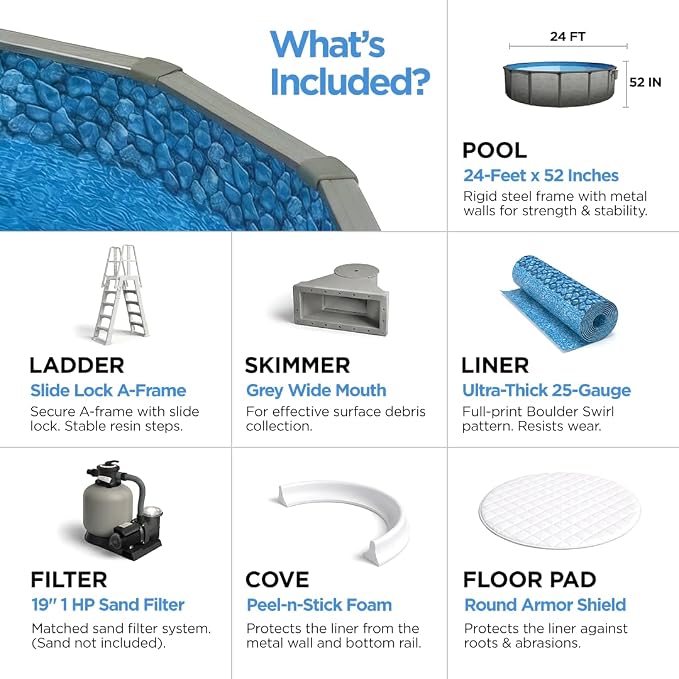 What's Included?

24 FT
52 IN

POOL
24-Feet x 52 Inches
Rigid steel frame with metal walls for strength & stability.

LADDER
Slide Lock A-Frame
Secure A-frame with slide lock. Stable resin steps.

SKIMMER
Grey Wide Mouth
For effective surface debris collection.

LINER
Ultra-Thick 25-Gauge
Full-print Boulder Swirl pattern. Resists wear.

FILTER
19" 1 HP Sand Filter
Matched sand filter system. (Sand not included).

COVE
Peel-n-Stick Foam
Protects the liner from the metal wall and bottom rail.

FLOOR PAD
Round Armor Shield
Protects the liner against roots & abrasions.